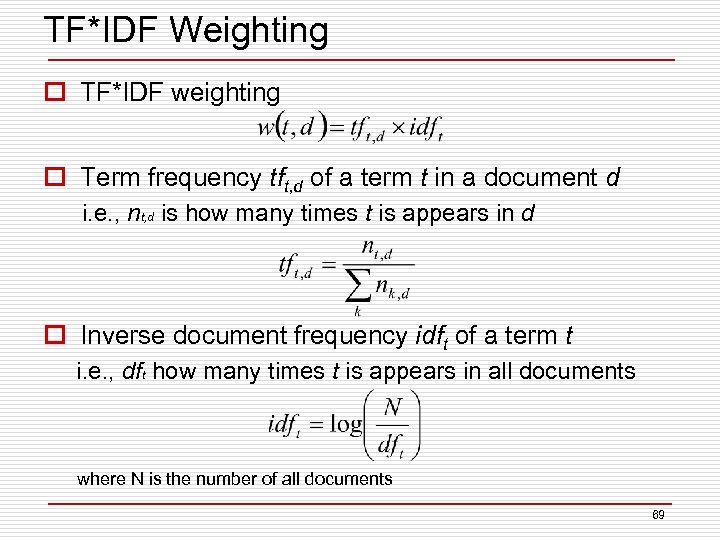 TF*IDF Weighting

TF*IDF weighting

$w(t,d) = tf_{t,d} \times idf_t$

Term frequency $tf_{t,d}$ of a term $t$ in a document $d$

i.e., $n_{t,d}$ is how many times $t$ is appears in $d$

$tf_{t,d} = \frac{n_{t,d}}{\sum_k n_{k,d}}$

Inverse document frequency $idf_t$ of a term $t$

i.e., $df_t$ how many times $t$ is appears in all documents

$idf_t = \log\left(\frac{N}{df_t}\right)$

where N is the number of all documents

69